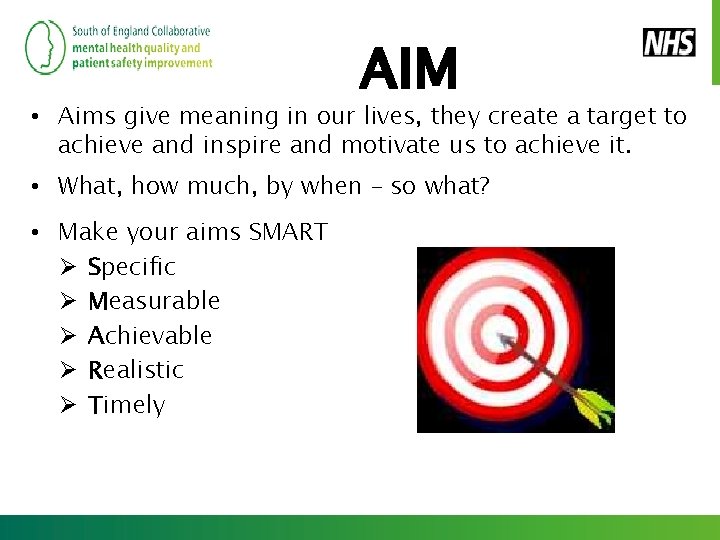 South of England Collaborative
mental health quality and
patient safety improvement

NHS

AIM

• Aims give meaning in our lives, they create a target to achieve and inspire and motivate us to achieve it.

• What, how much, by when – so what?

• Make your aims SMART
➢ Specific
➢ Measurable
➢ Achievable
➢ Realistic
➢ Timely